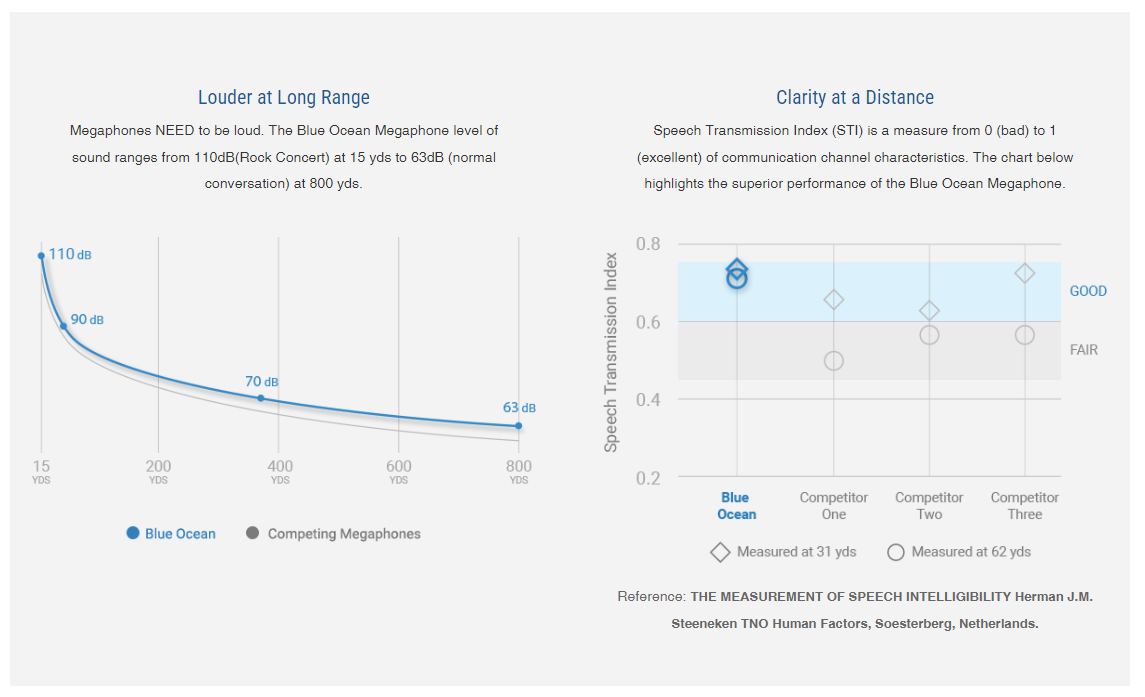 Louder at Long Range

Megaphones NEED to be loud. The Blue Ocean Megaphone level of sound ranges from 110dB(Rock Concert) at 15 yds to 63dB (normal conversation) at 800 yds.

110 dB
90 dB
70 dB
63 dB

15 YDS
200 YDS
400 YDS
600 YDS
800 YDS

Blue Ocean
Competing Megaphones

Clarity at a Distance

Speech Transmission Index (STI) is a measure from 0 (bad) to 1 (excellent) of communication channel characteristics. The chart below highlights the superior performance of the Blue Ocean Megaphone.

Speech Transmission Index

0.8
0.6
0.4
0.2

GOOD
FAIR

Blue Ocean
Competitor One
Competitor Two
Competitor Three

Measured at 31 yds
Measured at 62 yds

Reference: THE MEASUREMENT OF SPEECH INTELLIGIBILITY Herman J.M. Steeneken TNO Human Factors, Soesterberg, Netherlands.